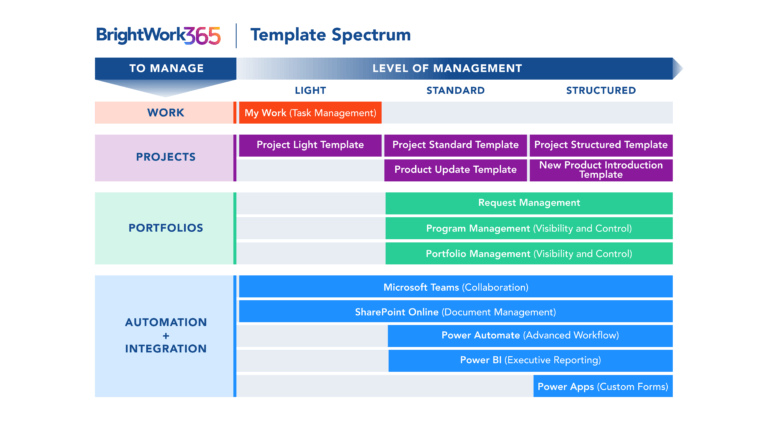 BrightWork365 | Template Spectrum

TO MANAGE

LEVEL OF MANAGEMENT

LIGHT

STANDARD

STRUCTURED

WORK

My Work (Task Management)

PROJECTS

Project Light Template

Project Standard Template

Project Structured Template

Product Update Template

New Product Introduction Template

PORTFOLIOS

Request Management

Program Management (Visibility and Control)

Portfolio Management (Visibility and Control)

AUTOMATION + INTEGRATION

Microsoft Teams (Collaboration)

SharePoint Online (Document Management)

Power Automate (Advanced Workflow)

Power BI (Executive Reporting)

Power Apps (Custom Forms)